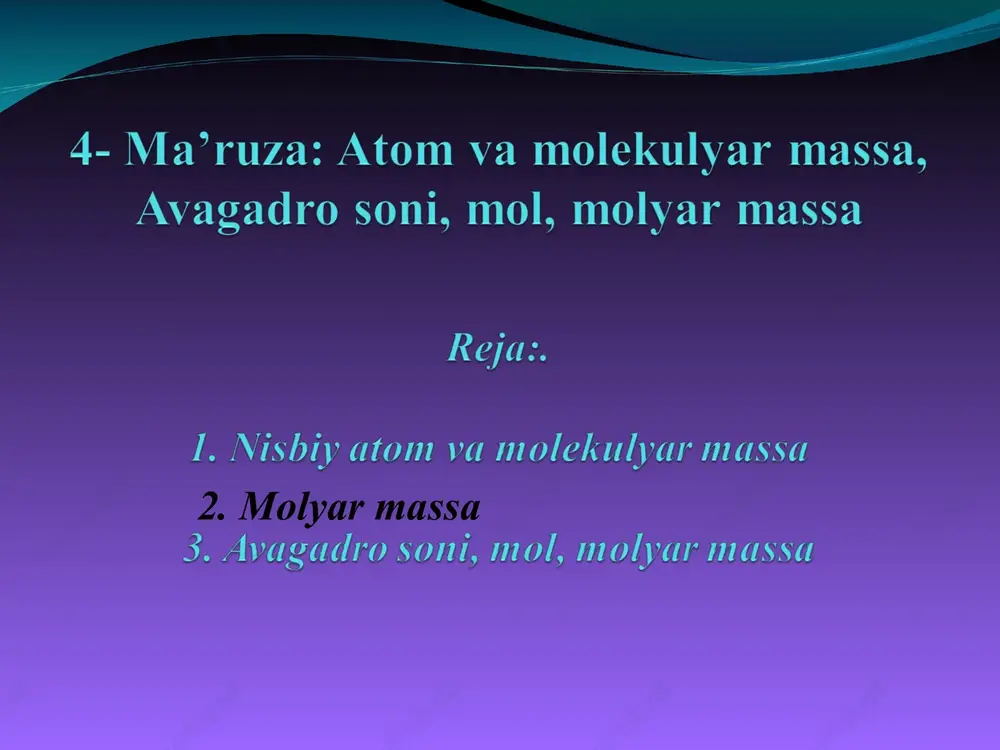 4- Ma’ruza: Atom va molekulyar massa, Avagadro soni, mol, molyar massa

Reja:.

1. Nisbiy atom va molekulyar massa
2. Molyar massa
3. Avagadro soni, mol, molyar massa